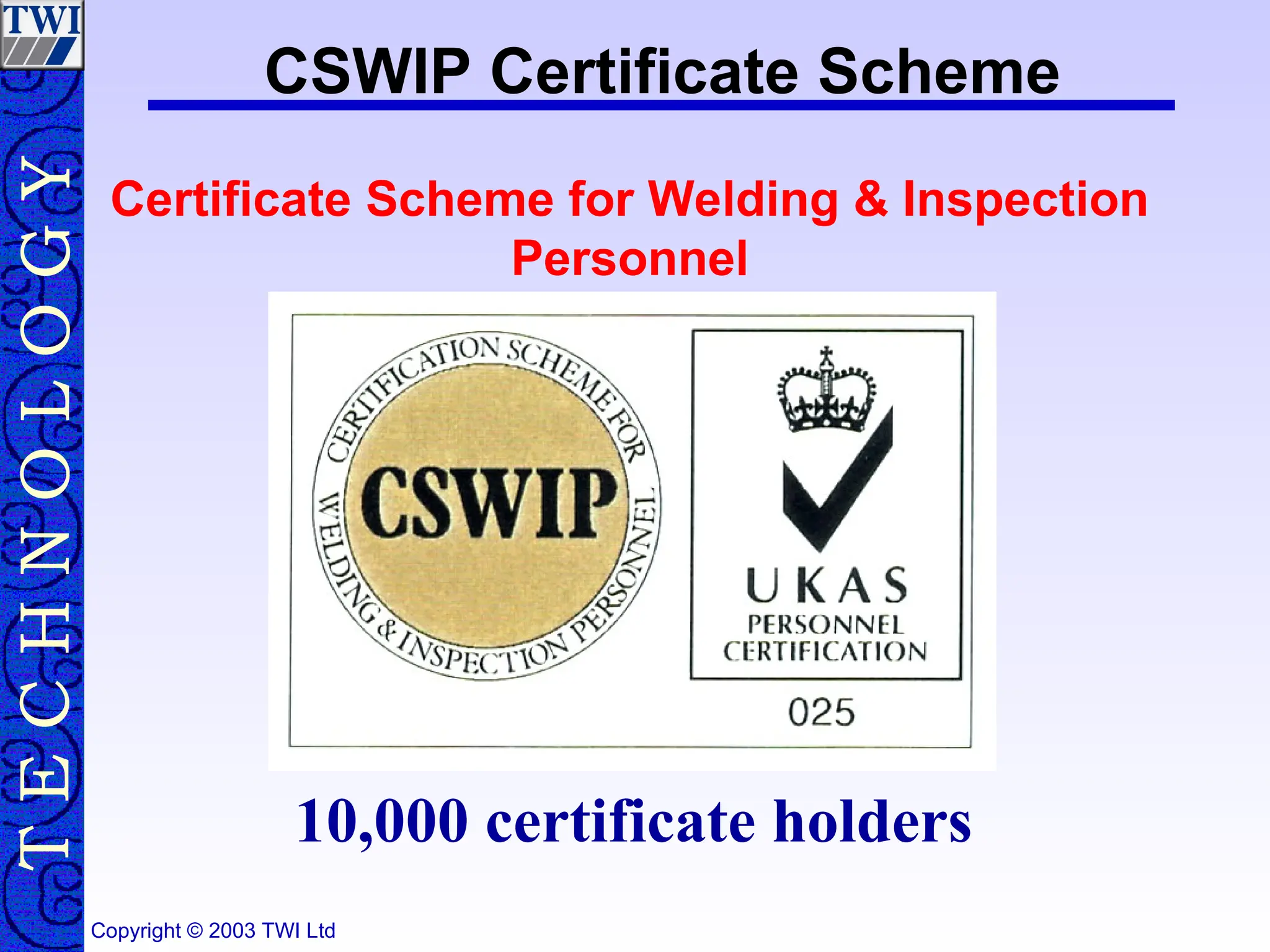 TWI

TECHNOLOGY

CSWIP Certificate Scheme

Certificate Scheme for Welding & Inspection Personnel

CERTIFICATION SCHEME FOR WELDING & INSPECTION PERSONNEL

CSWIP

UKAS
PERSONNEL
CERTIFICATION
025

10,000 certificate holders

Copyright © 2003 TWI Ltd